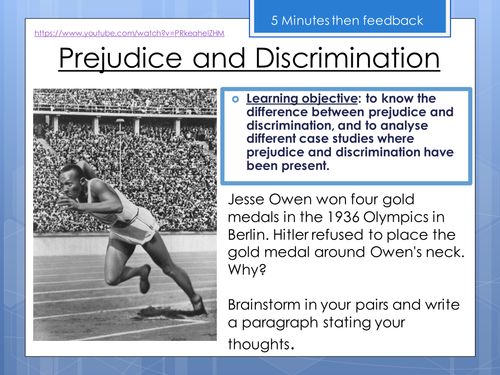 5 Minutes then feedback

https://www.youtube.com/watch?v=PRkeahelZHM

Prejudice and Discrimination

Learning objective: to know the difference between prejudice and discrimination, and to analyse different case studies where prejudice and discrimination have been present.

Jesse Owen won four gold medals in the 1936 Olympics in Berlin. Hitler refused to place the gold medal around Owen's neck. Why?

Brainstorm in your pairs and write a paragraph stating your thoughts.